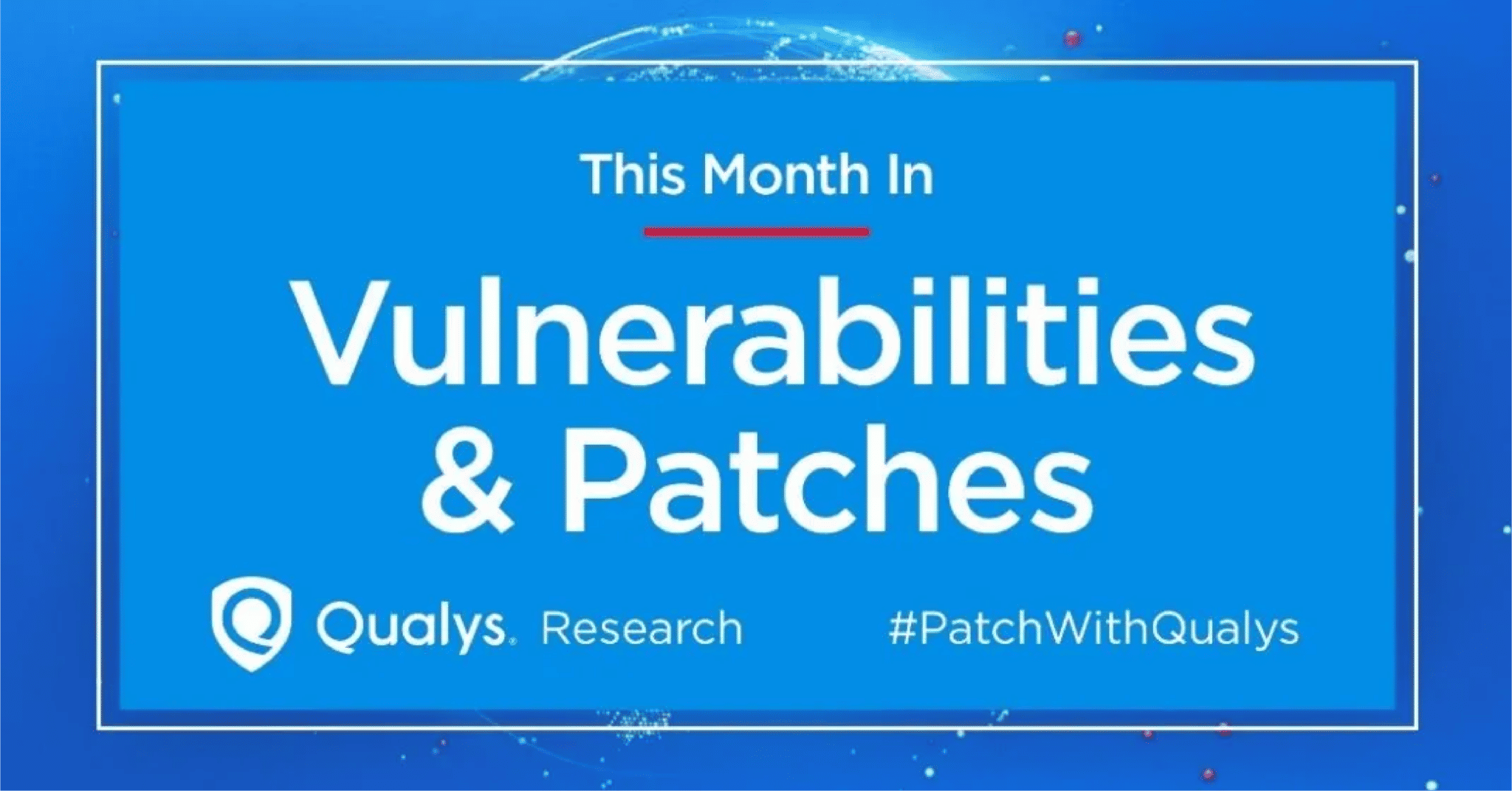 This Month In

Vulnerabilities & Patches

Qualys. Research

#PatchWithQualys